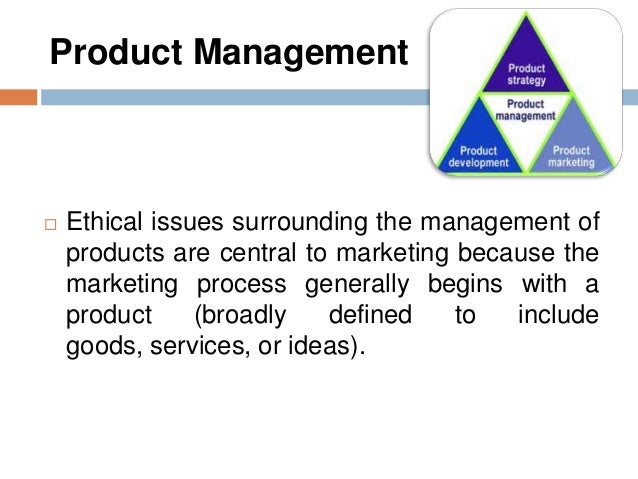 Product Management

Product strategy
Product management
Product development
Product marketing

□ Ethical issues surrounding the management of products are central to marketing because the marketing process generally begins with a product (broadly defined to include goods, services, or ideas).